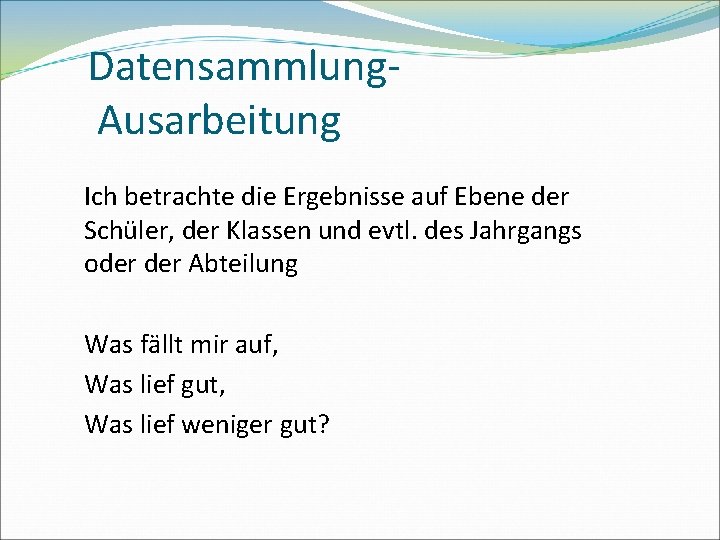 Datensammlung- Ausarbeitung

Ich betrachte die Ergebnisse auf Ebene der Schüler, der Klassen und evtl. des Jahrgangs oder der Abteilung

Was fällt mir auf,
Was lief gut,
Was lief weniger gut?